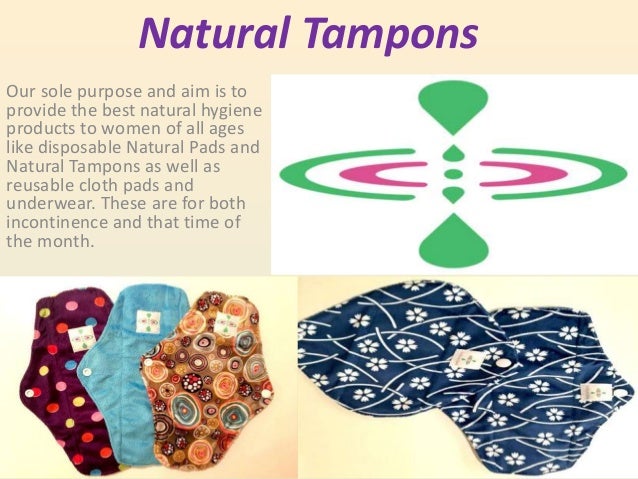 Natural Tampons

Our sole purpose and aim is to provide the best natural hygiene products to women of all ages like disposable Natural Pads and Natural Tampons as well as reusable cloth pads and underwear. These are for both incontinence and that time of the month.